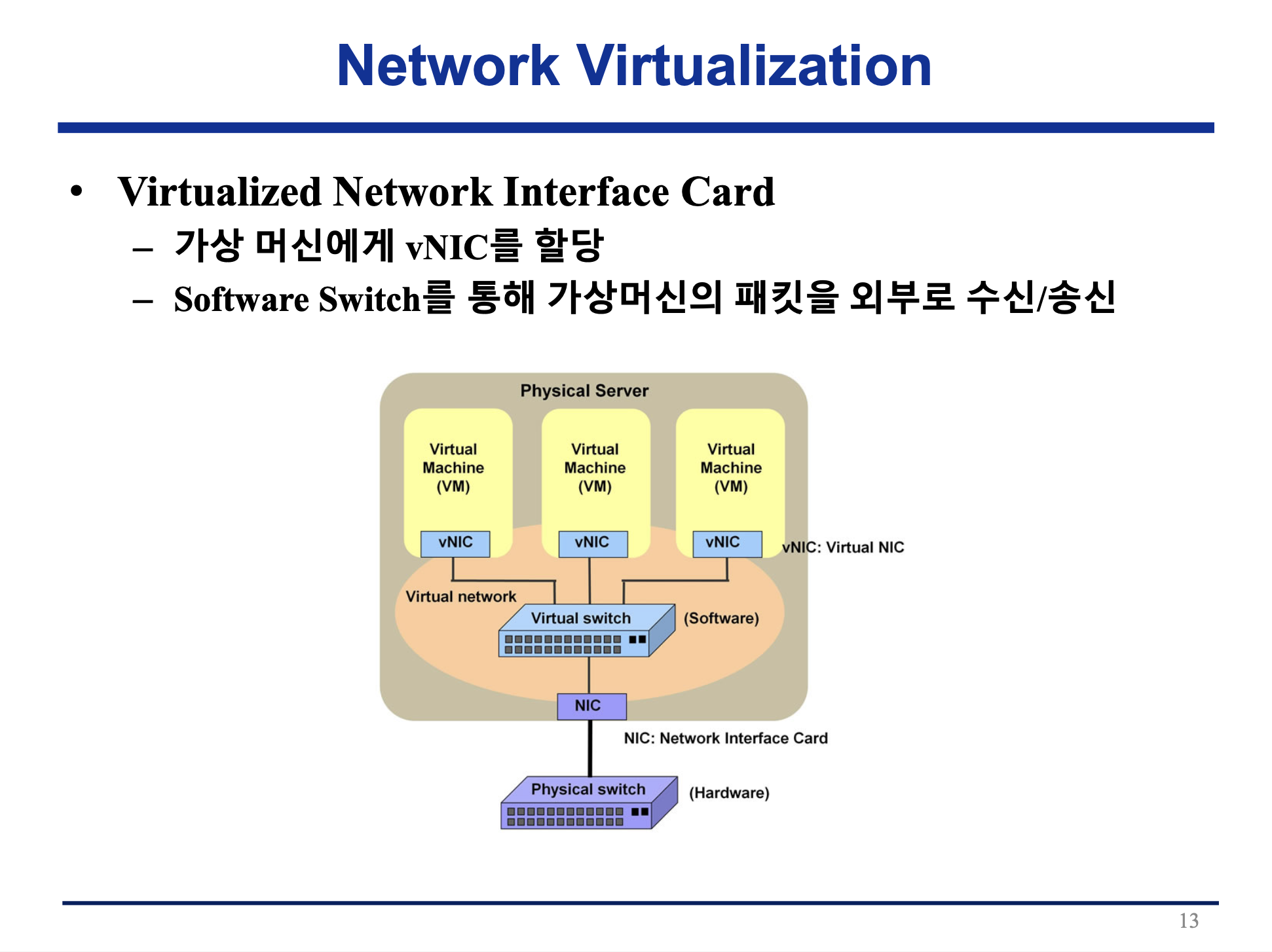 Network Virtualization

• Virtualized Network Interface Card
– 가상 머신에게 vNIC를 할당
– Software Switch를 통해 가상머신의 패킷을 외부로 수신/송신

Physical Server

Virtual Machine (VM)

Virtual Machine (VM)

Virtual Machine (VM)

vNIC

vNIC

vNIC

vNIC: Virtual NIC

Virtual network

Virtual switch

(Software)

NIC

NIC: Network Interface Card

Physical switch

(Hardware)

13